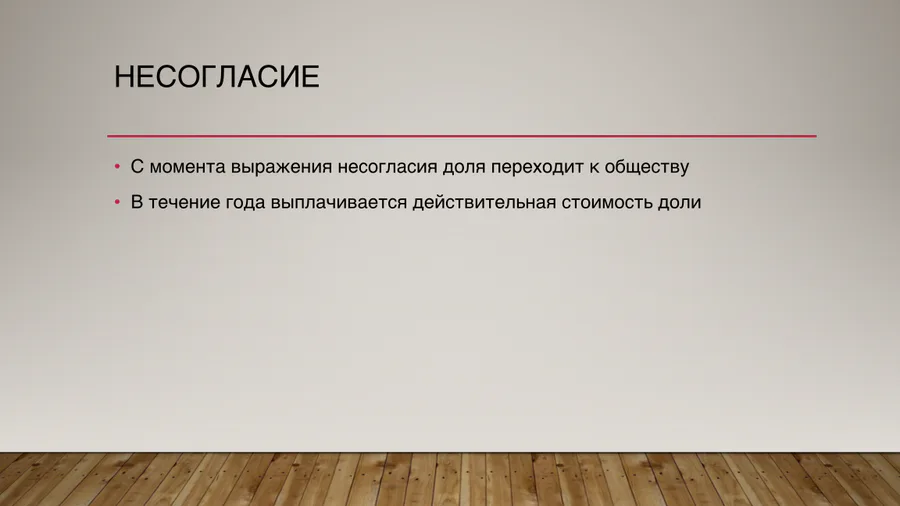 НЕСОГЛАСИЕ

• С момента выражения несогласия доля переходит к обществу

• В течение года выплачивается действительная стоимость доли